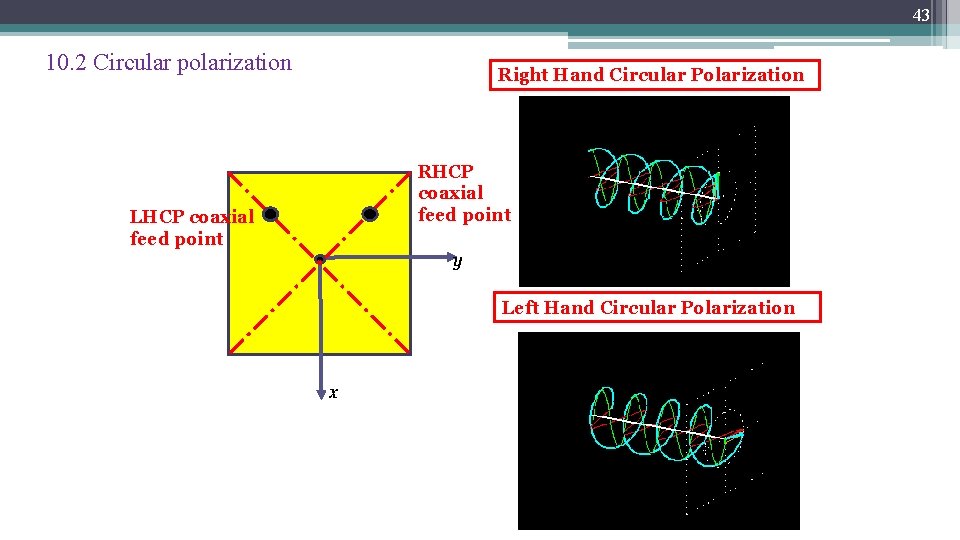 43

10.2 Circular polarization

Right Hand Circular Polarization

LHCP coaxial feed point

RHCP coaxial feed point

$y$

$x$

Left Hand Circular Polarization